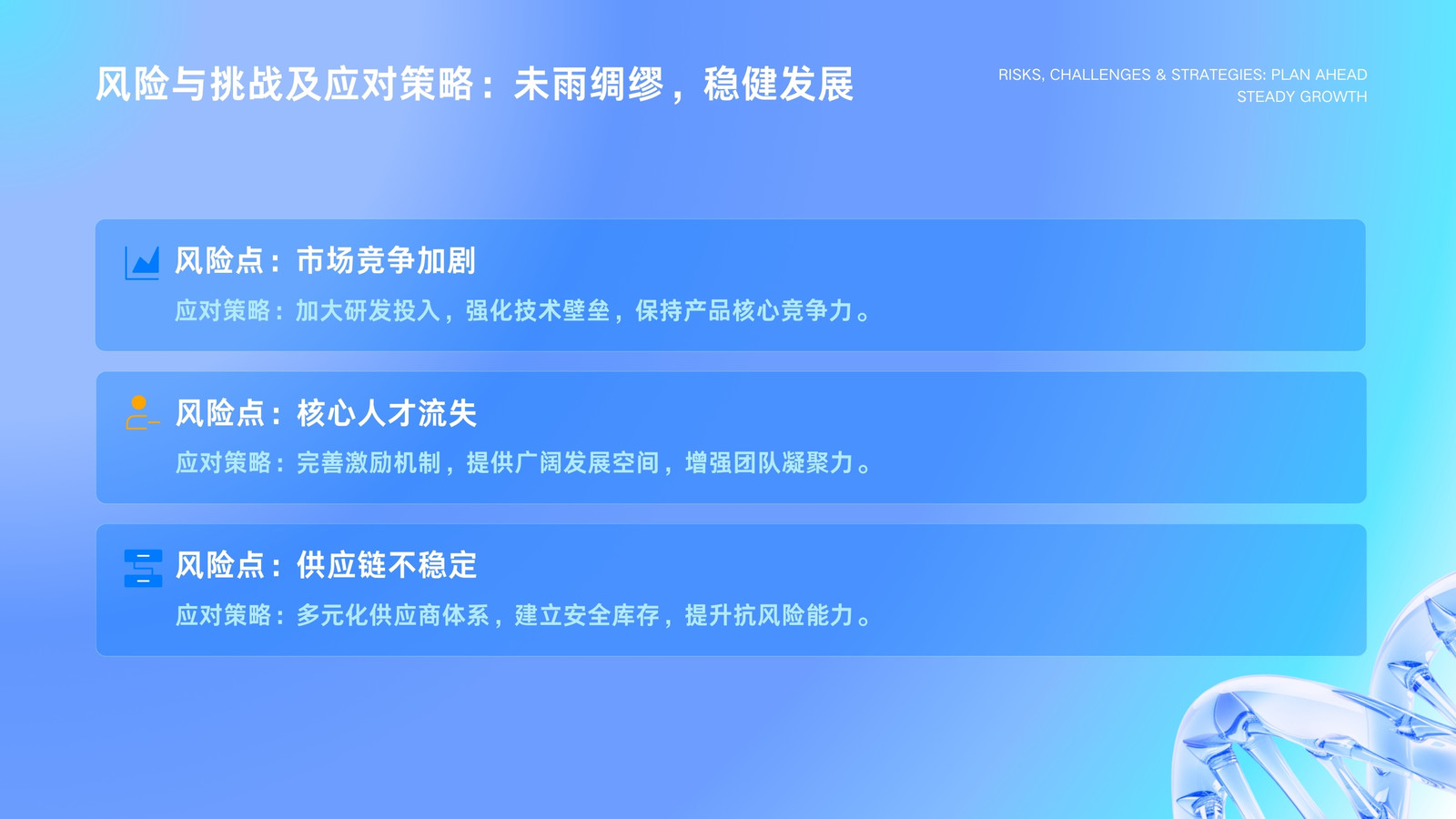 风险与挑战及应对策略：未雨绸缪，稳健发展

RISKS, CHALLENGES & STRATEGIES: PLAN AHEAD STEADY GROWTH

风险点：市场竞争加剧

应对策略：加大研发投入，强化技术壁垒，保持产品核心竞争力。

风险点：核心人才流失

应对策略：完善激励机制，提供广阔发展空间，增强团队凝聚力。

风险点：供应链不稳定

应对策略：多元化供应商体系，建立安全库存，提升抗风险能力。